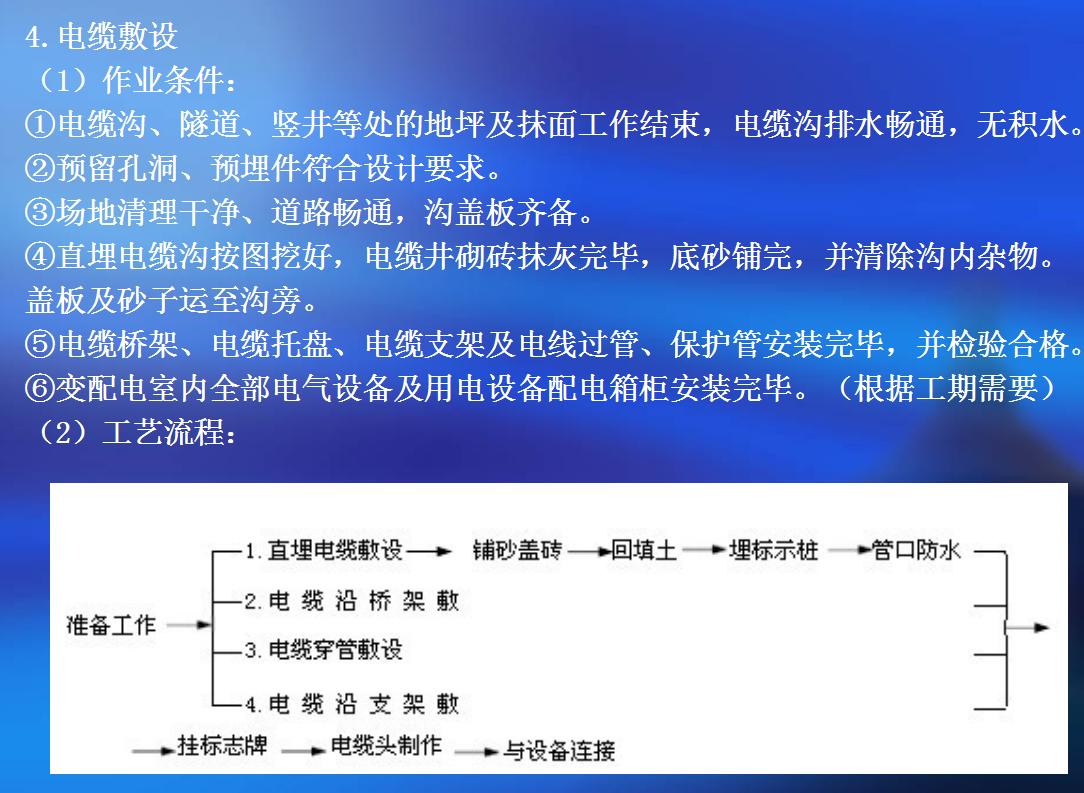 4. 电缆敷设
（1）作业条件：
①电缆沟、隧道、竖井等处的地坪及抹面工作结束，电缆沟排水畅通，无积水。
②预留孔洞、预埋件符合设计要求。
③场地清理干净、道路畅通，沟盖板齐备。
④直埋电缆沟按图挖好，电缆井砌砖抹灰完毕，底砂铺完，并清除沟内杂物。盖板及砂子运至沟旁。
⑤电缆桥架、电缆托盘、电缆支架及电线过管、保护管安装完毕，并检验合格。
⑥变配电室内全部电气设备及用电设备配电箱柜安装完毕。（根据工期需要）
（2）工艺流程：

准备工作
1. 直埋电缆敷设 铺砂盖砖 回填土 埋标示桩 管口防水
2. 电缆沿桥架敷
3. 电缆穿管敷设
4. 电缆沿支架敷
挂标志牌 电缆头制作 与设备连接